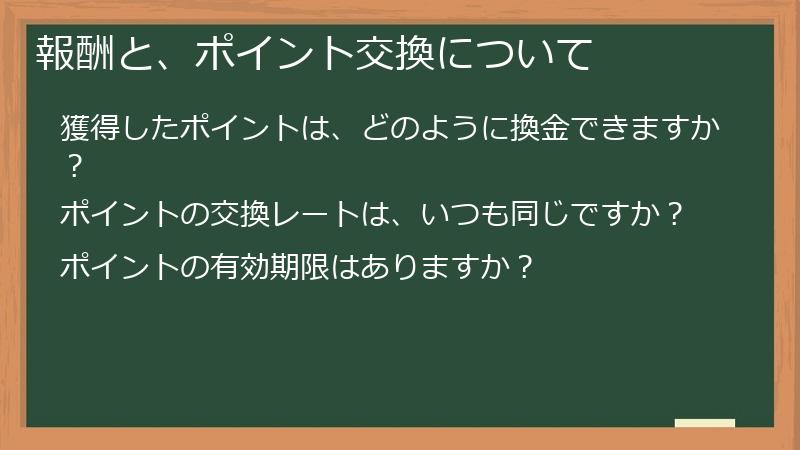 報酬と、ポイント交換について

獲得したポイントは、どのように換金できますか？

ポイントの交換レートは、いつも同じですか？

ポイントの有効期限はありますか？